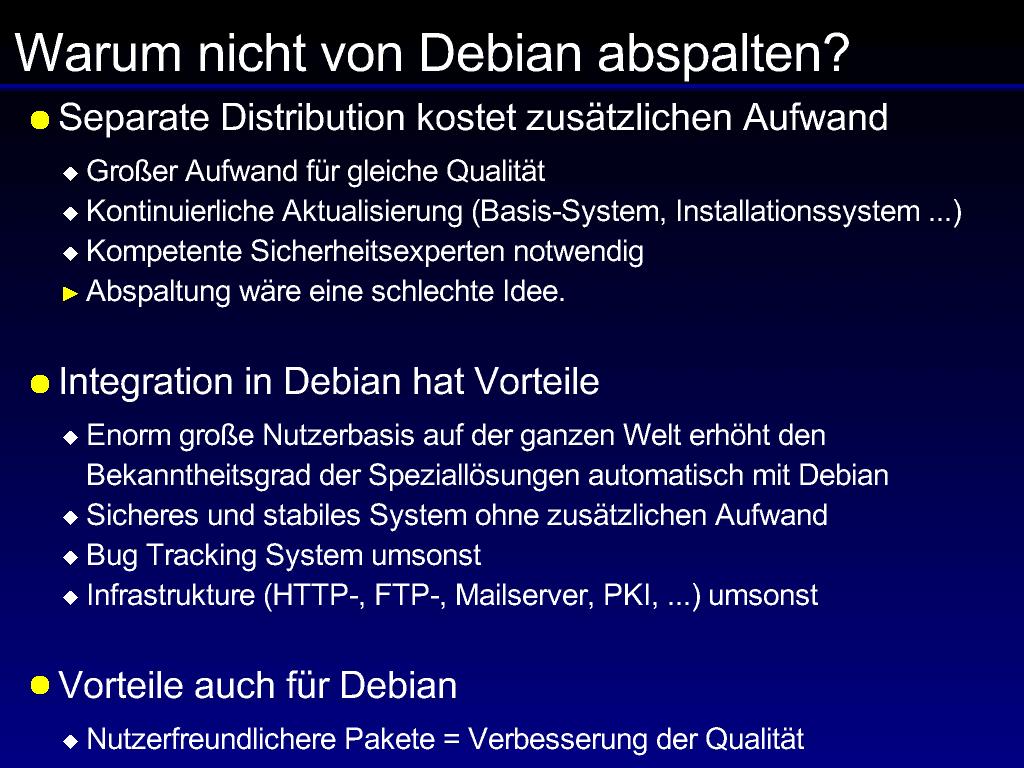 Warum nicht von Debian abspalten?

Separate Distribution kostet zusätzlichen Aufwand

Großer Aufwand für gleiche Qualität
Kontinuierliche Aktualisierung (Basis-System, Installationssystem ...)
Kompetente Sicherheitsexperten notwendig
Abspaltung wäre eine schlechte Idee.

Integration in Debian hat Vorteile

Enorm große Nutzerbasis auf der ganzen Welt erhöht den Bekanntheitsgrad der Speziallösungen automatisch mit Debian
Sicheres und stabiles System ohne zusätzlichen Aufwand
Bug Tracking System umsonst
Infrastrukture (HTTP-, FTP-, Mailserver, PKI, ...) umsonst

Vorteile auch für Debian

Nutzerfreundlichere Pakete = Verbesserung der Qualität